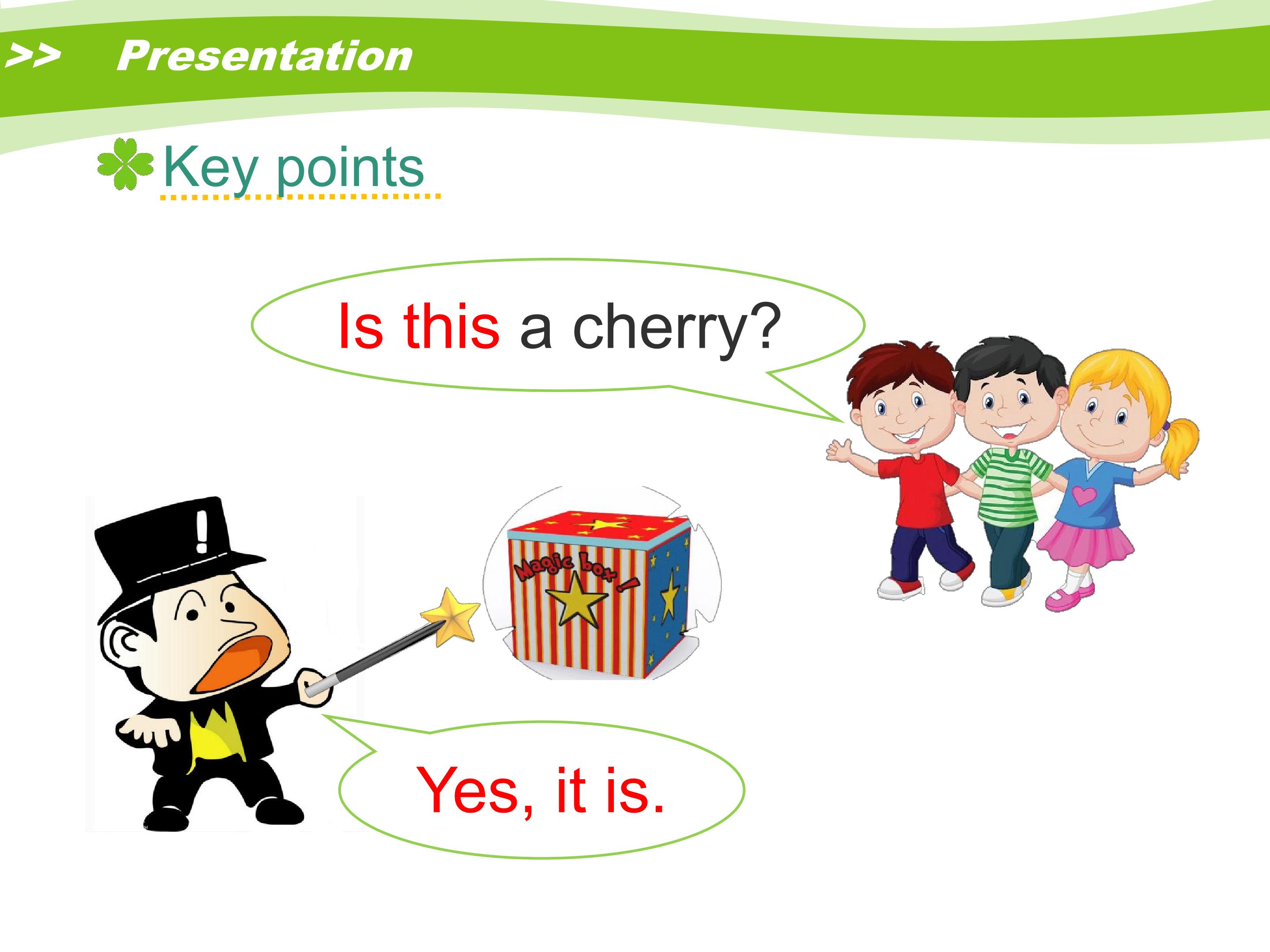 >> Presentation

Key points

Is this a cherry?

Magic box!

Yes, it is.